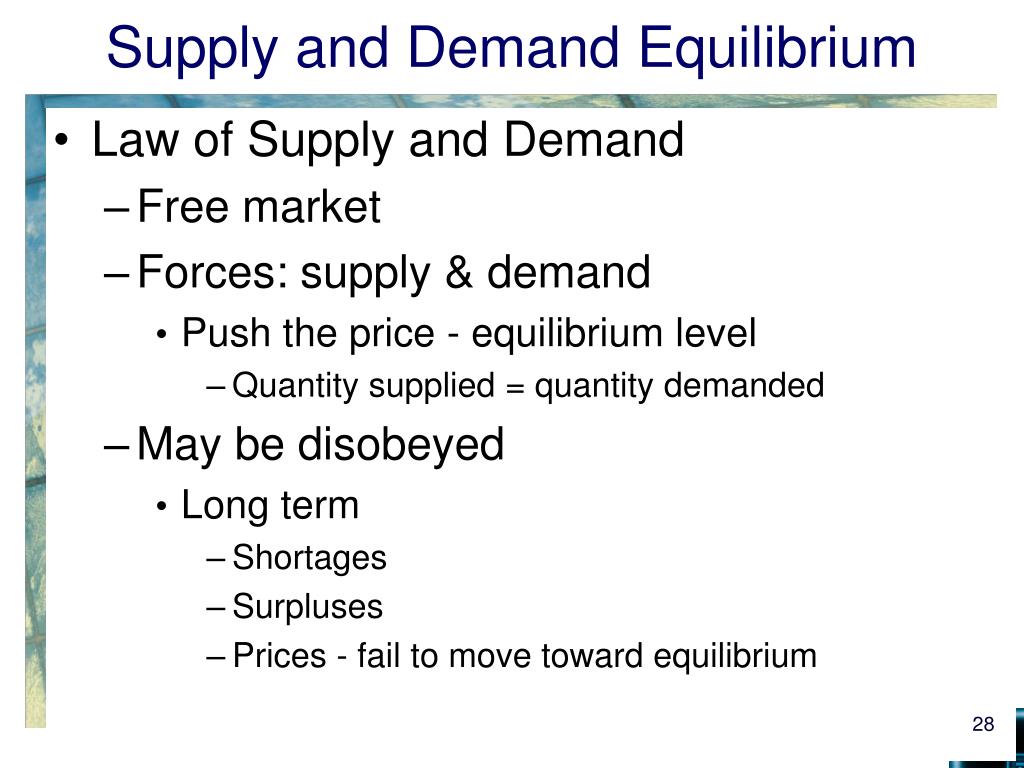 Supply and Demand Equilibrium

• Law of Supply and Demand
– Free market
– Forces: supply & demand
• Push the price - equilibrium level
– Quantity supplied = quantity demanded
– May be disobeyed
• Long term
– Shortages
– Surpluses
– Prices - fail to move toward equilibrium

28